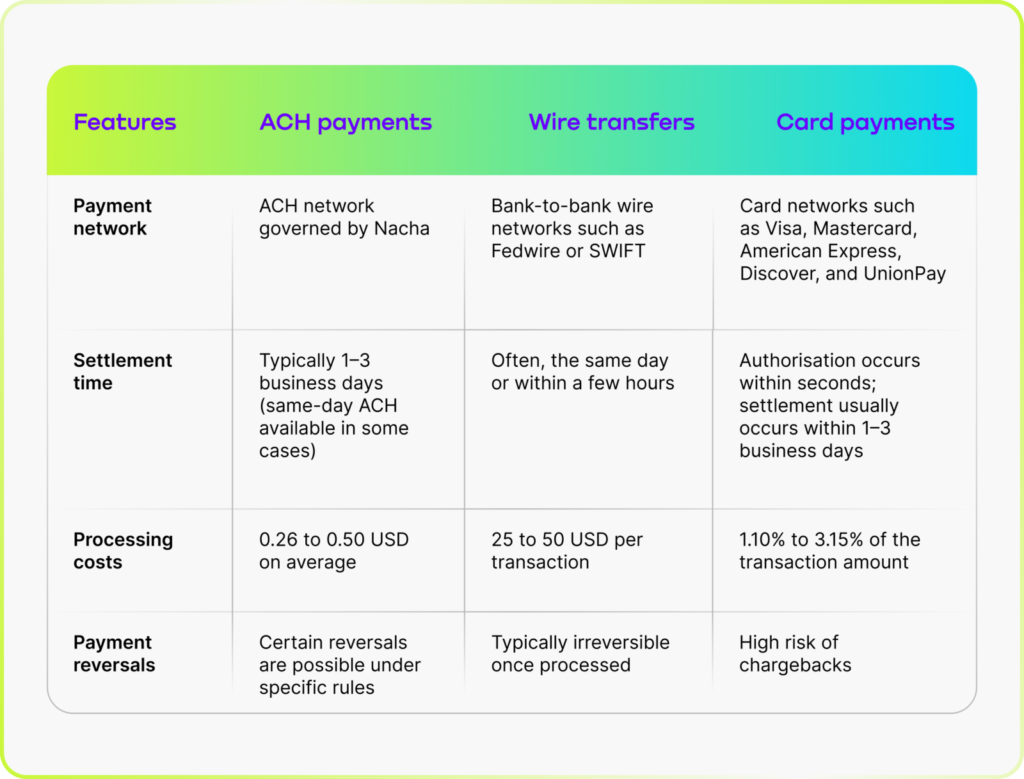 | Features | ACH payments | Wire transfers | Card payments |
|---|---|---|---|
| Payment network | ACH network governed by Nacha | Bank-to-bank wire networks such as Fedwire or SWIFT | Card networks such as Visa, Mastercard, American Express, Discover, and UnionPay |
| Settlement time | Typically 1–3 business days (same-day ACH available in some cases) | Often, the same day or within a few hours | Authorisation occurs within seconds; settlement usually occurs within 1–3 business days |
| Processing costs | 0.26 to 0.50 USD on average | 25 to 50 USD per transaction | 1.10% to 3.15% of the transaction amount |
| Payment reversals | Certain reversals are possible under specific rules | Typically irreversible once processed | High risk of chargebacks |